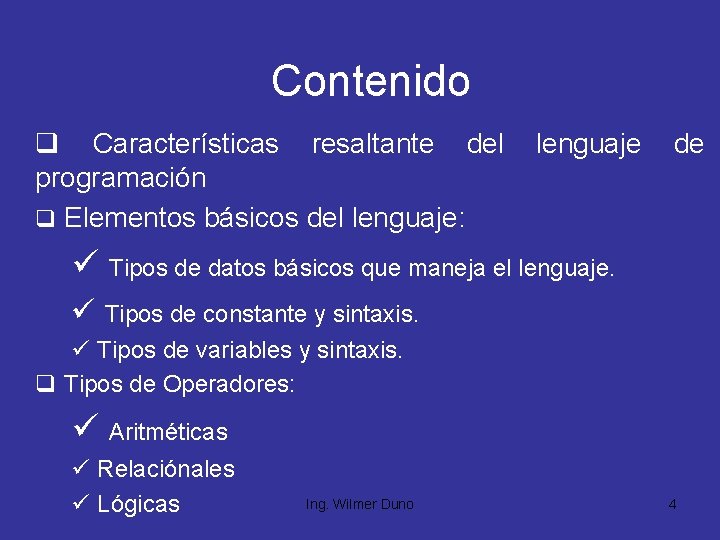 Contenido

❑ Características resaltante del lenguaje de programación

❑ Elementos básicos del lenguaje:

✓ Tipos de datos básicos que maneja el lenguaje.

✓ Tipos de constante y sintaxis.

✓ Tipos de variables y sintaxis.

❑ Tipos de Operadores:

✓ Aritméticas

✓ Relaciónales

✓ Lógicas

Ing. Wilmer Duno

4